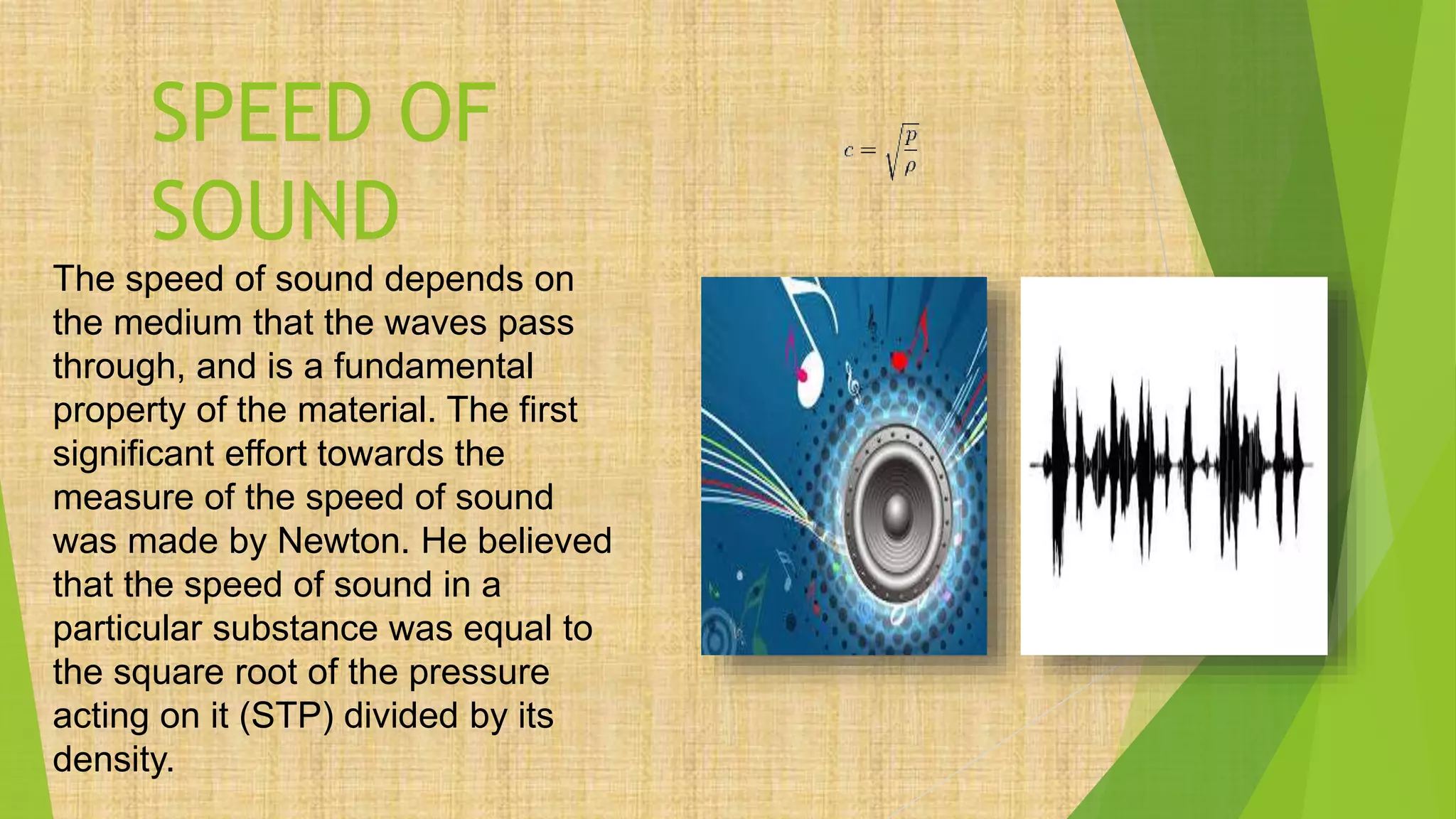 SPEED OF SOUND

$c = \sqrt{\frac{p}{\rho}}$

The speed of sound depends on the medium that the waves pass through, and is a fundamental property of the material. The first significant effort towards the measure of the speed of sound was made by Newton. He believed that the speed of sound in a particular substance was equal to the square root of the pressure acting on it (STP) divided by its density.